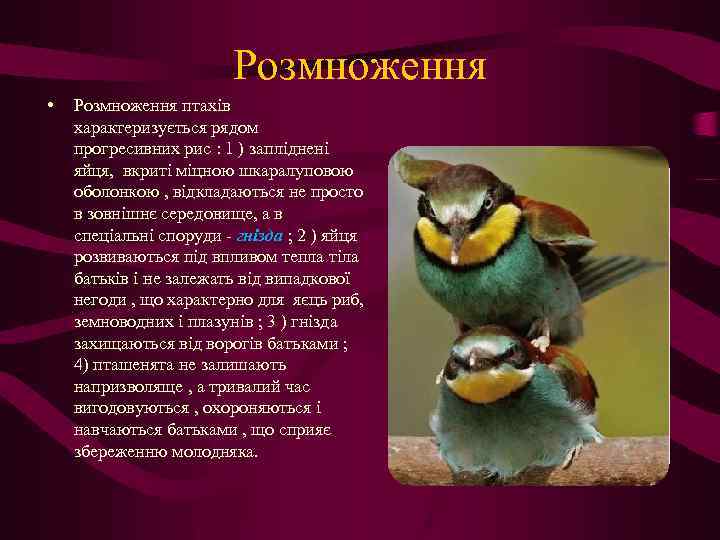 Розмноження

• Розмноження птахів характеризується рядом прогресивних рис : 1 ) запліднені яйця, вкриті міцною шкаралуповою оболонкою , відкладаються не просто в зовнішнє середовище, а в спеціальні споруди - гнізда ; 2 ) яйця розвиваються під впливом тепла тіла батьків і не залежать від випадкової негоди , що характерно для яєць риб, земноводних і плазунів ; 3 ) гнізда захищаються від ворогів батьками ; 4) пташенята не залишають напризволяще , а тривалий час вигодовуються , охороняються і навчаються батьками , що сприяє збереженню молодняка.